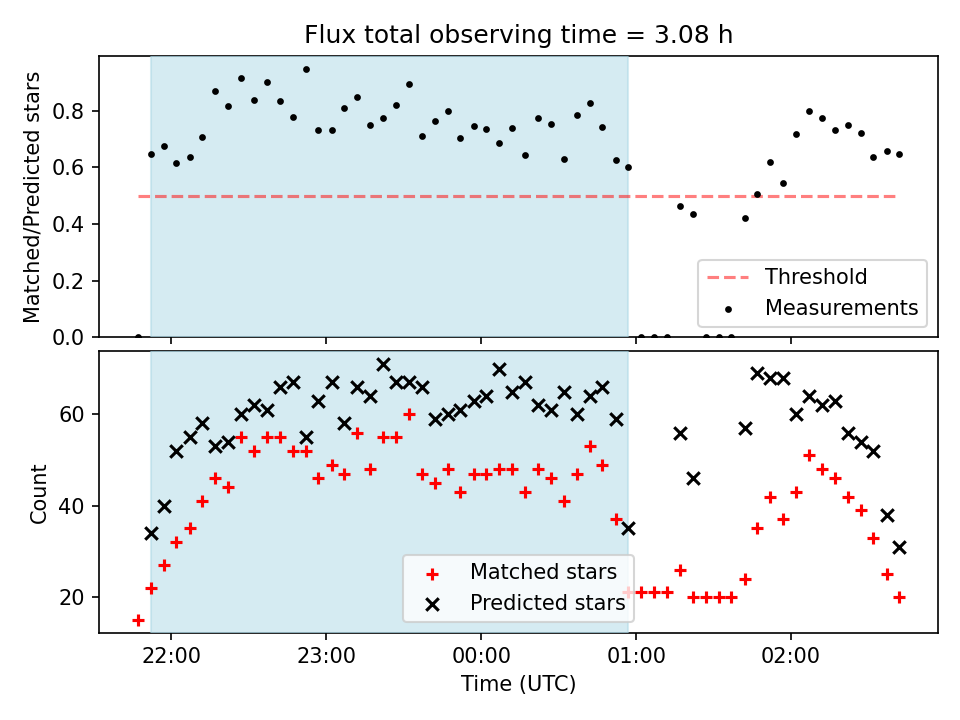 Flux total observing time = 3.08 h

Matched/Predicted stars

0.8
0.6
0.4
0.2
0.0

Threshold
Measurements

Count

60
40
20

Matched stars
Predicted stars

22:00
23:00
00:00
01:00
02:00

Time (UTC)